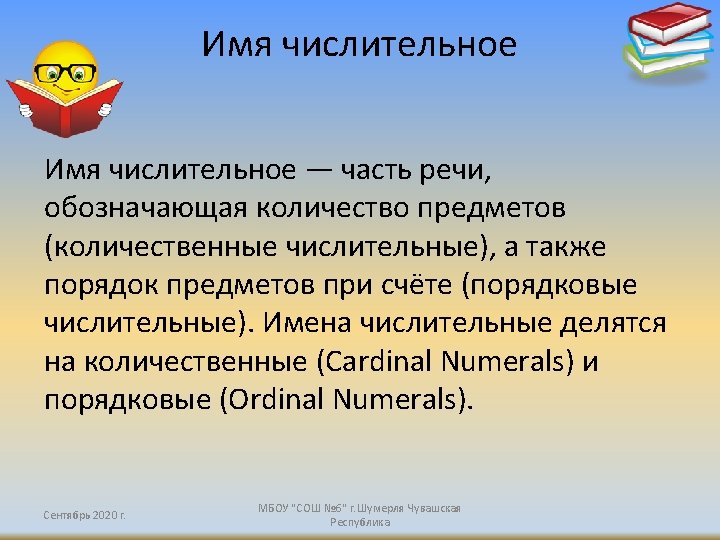 Имя числительное

Имя числительное — часть речи, обозначающая количество предметов (количественные числительные), а также порядок предметов при счёте (порядковые числительные). Имена числительные делятся на количественные (Cardinal Numerals) и порядковые (Ordinal Numerals).

Сентябрь 2020 г.

МБОУ "СОШ №6" г.Шумерля Чувашская Республика